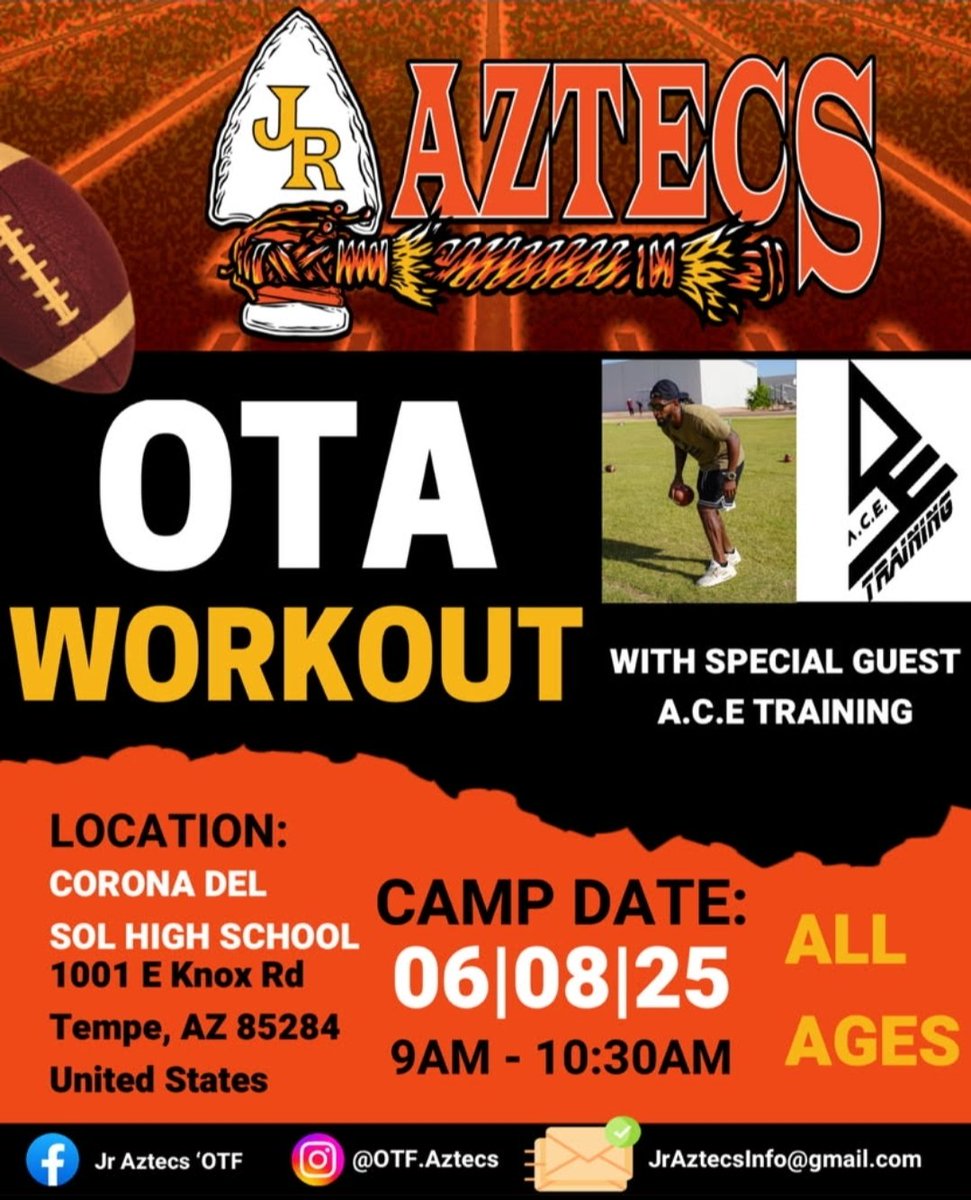 JR AZTECS

OTA WORKOUT

A.C.E. TRAINING

WITH SPECIAL GUEST A.C.E TRAINING

LOCATION:
CORONA DEL SOL HIGH SCHOOL
1001 E Knox Rd
Tempe, AZ 85284
United States

CAMP DATE:
06|08|25
9AM - 10:30AM

ALL AGES

Jr Aztecs 'OTF
@OTF.Aztecs
JrAztecsInfo@gmail.com